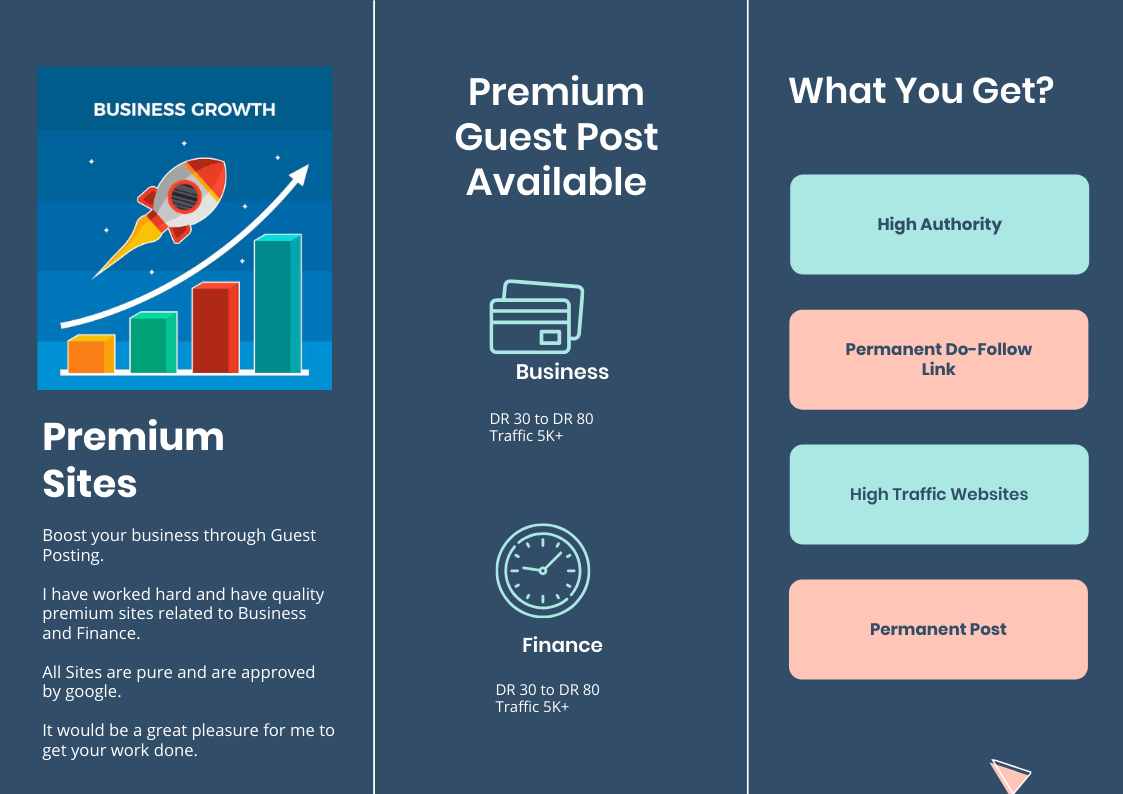 BUSINESS GROWTH

Premium Sites

Boost your business through Guest Posting.

I have worked hard and have quality premium sites related to Business and Finance.

All Sites are pure and are approved by google.

It would be a great pleasure for me to get your work done.

Premium Guest Post Available

Business

DR 30 to DR 80
Traffic 5K+

Finance

DR 30 to DR 80
Traffic 5K+

What You Get?

High Authority

Permanent Do-Follow Link

High Traffic Websites

Permanent Post